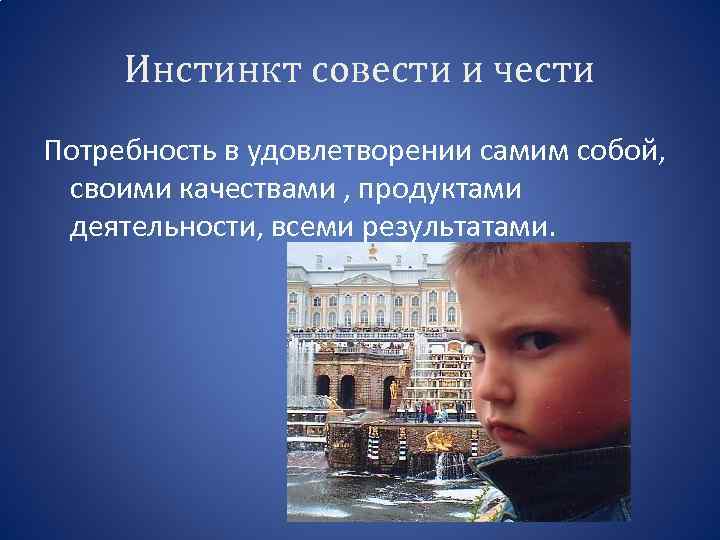 Инстинкт совести и чести

Потребность в удовлетворении самим собой, своими качествами , продуктами деятельности, всеми результатами.